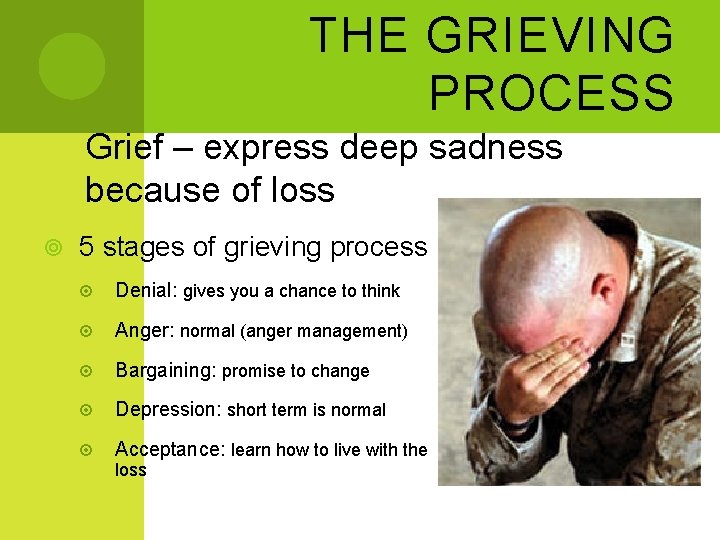 THE GRIEVING PROCESS

Grief – express deep sadness because of loss

5 stages of grieving process

Denial: gives you a chance to think

Anger: normal (anger management)

Bargaining: promise to change

Depression: short term is normal

Acceptance: learn how to live with the loss